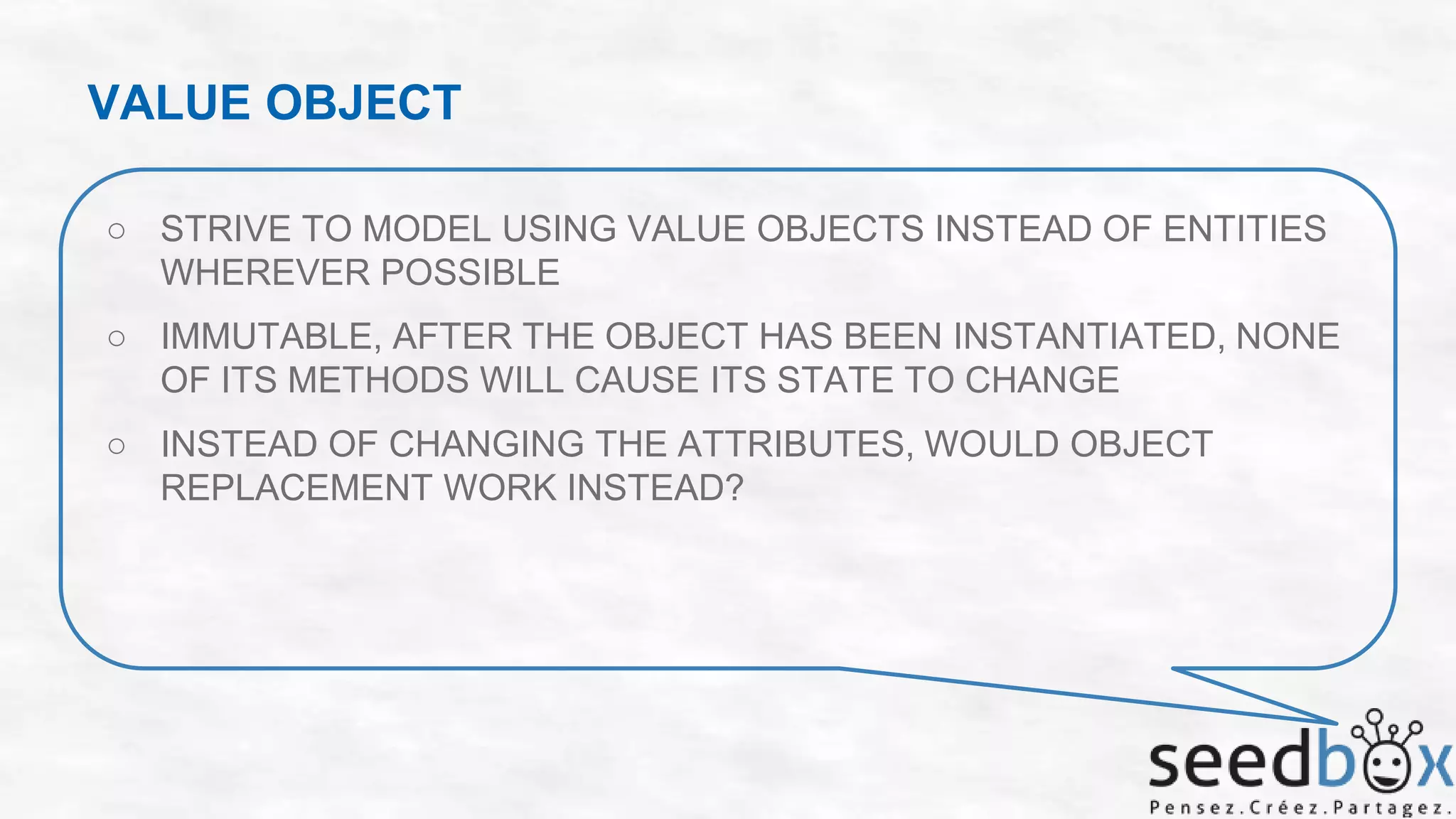 VALUE OBJECT

○ STRIVE TO MODEL USING VALUE OBJECTS INSTEAD OF ENTITIES WHEREVER POSSIBLE

○ IMMUTABLE, AFTER THE OBJECT HAS BEEN INSTANTIATED, NONE OF ITS METHODS WILL CAUSE ITS STATE TO CHANGE

○ INSTEAD OF CHANGING THE ATTRIBUTES, WOULD OBJECT REPLACEMENT WORK INSTEAD?

seedbox
Pensez.Créez.Partagez.